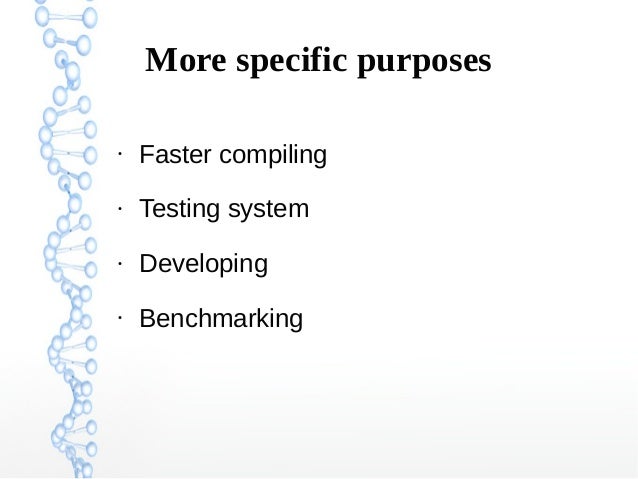 More specific purposes

· Faster compiling

· Testing system

· Developing

· Benchmarking